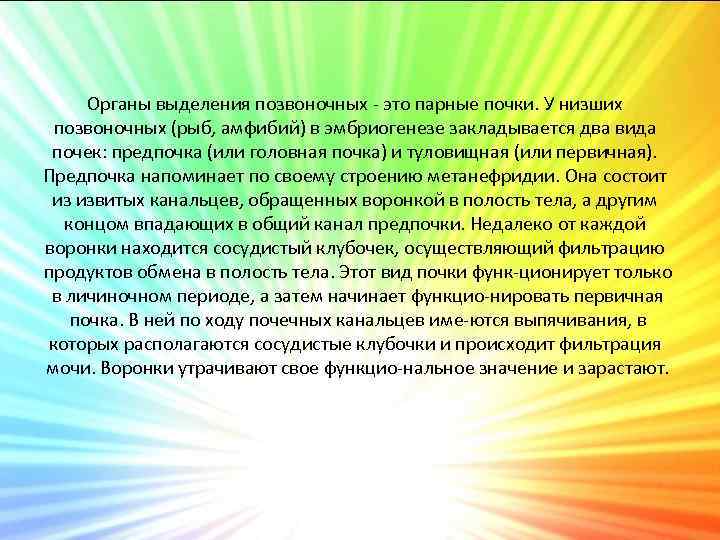 Органы выделения позвоночных - это парные почки. У низших позвоночных (рыб, амфибий) в эмбриогенезе закладывается два вида почек: предпочка (или головная почка) и туловищная (или первичная). Предпочка напоминает по своему строению метанефридии. Она состоит из извитых канальцев, обращенных воронкой в полость тела, а другим концом впадающих в общий канал предпочки. Недалеко от каждой воронки находится сосудистый клубочек, осуществляющий фильтрацию продуктов обмена в полость тела. Этот вид почки функ-ционирует только в личиночном периоде, а затем начинает функцио-нировать первичная почка. В ней по ходу почечных канальцев име-ются выпячивания, в которых располагаются сосудистые клубочки и происходит фильтрация мочи. Воронки утрачивают свое функцио-нальное значение и зарастают.